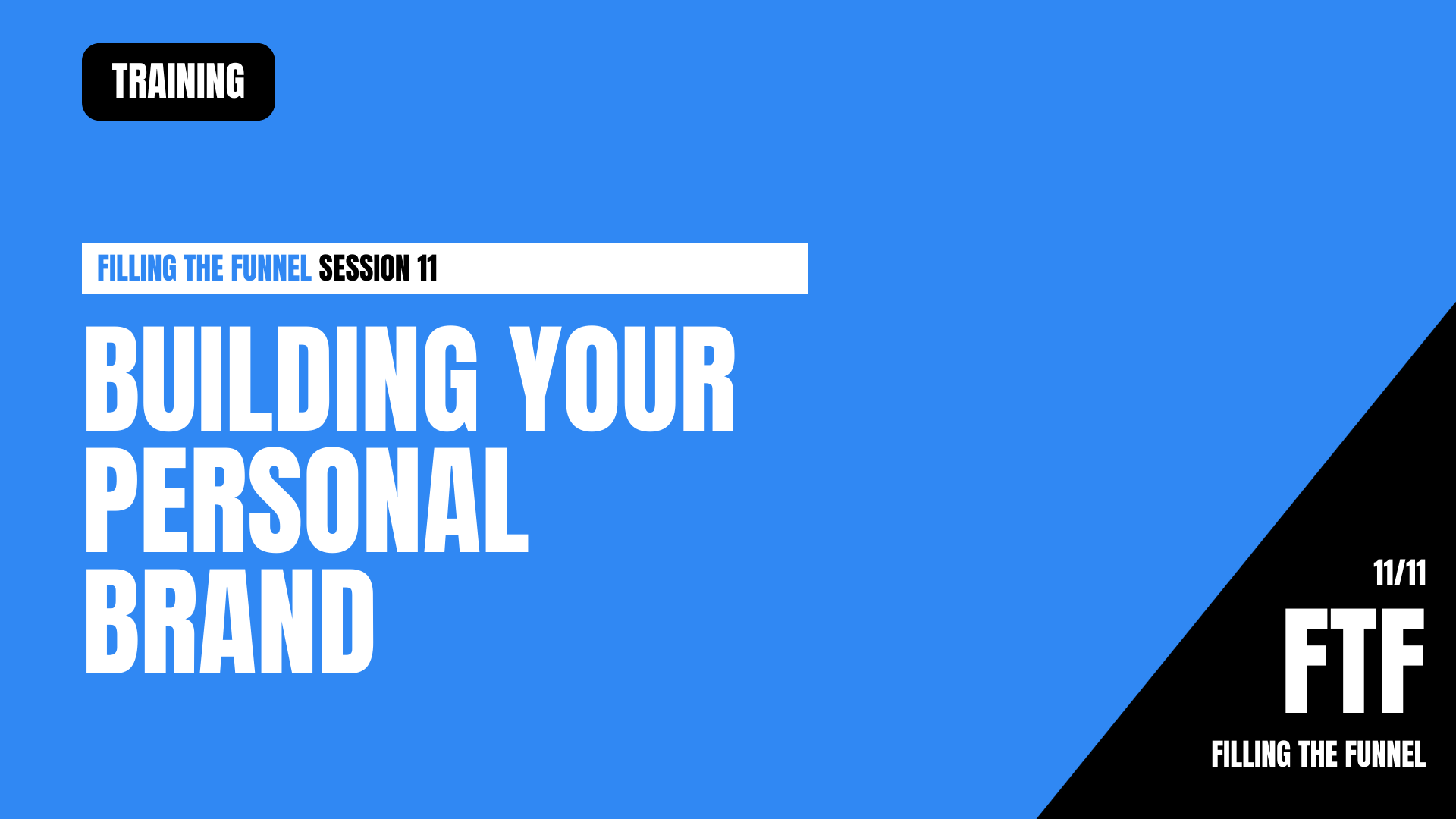 TRAINING

FILLING THE FUNNEL SESSION 11

BUILDING YOUR PERSONAL BRAND

11/11

FTF

FILLING THE FUNNEL